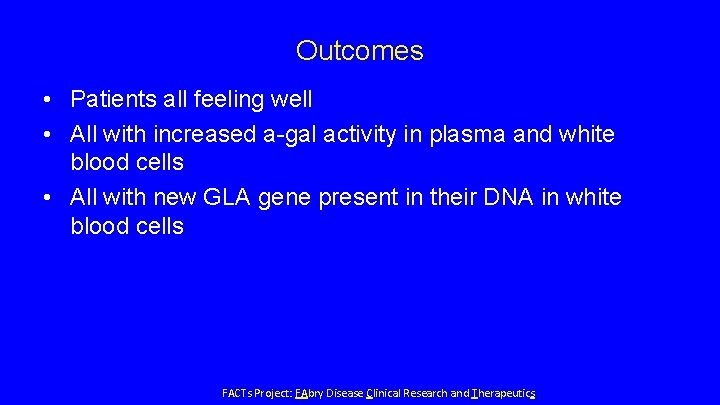 Outcomes

• Patients all feeling well
• All with increased a-gal activity in plasma and white blood cells
• All with new GLA gene present in their DNA in white blood cells

FACTs Project: FAbry Disease Clinical Research and Therapeutics